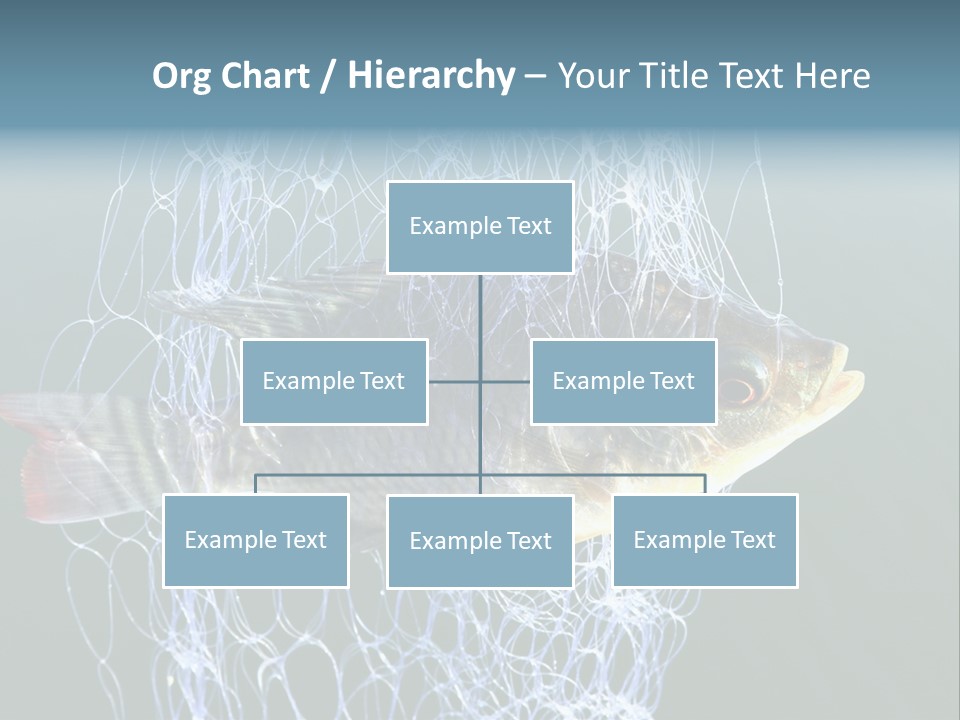 Org Chart / Hierarchy – Your Title Text Here

Example Text

Example Text

Example Text

Example Text

Example Text

Example Text